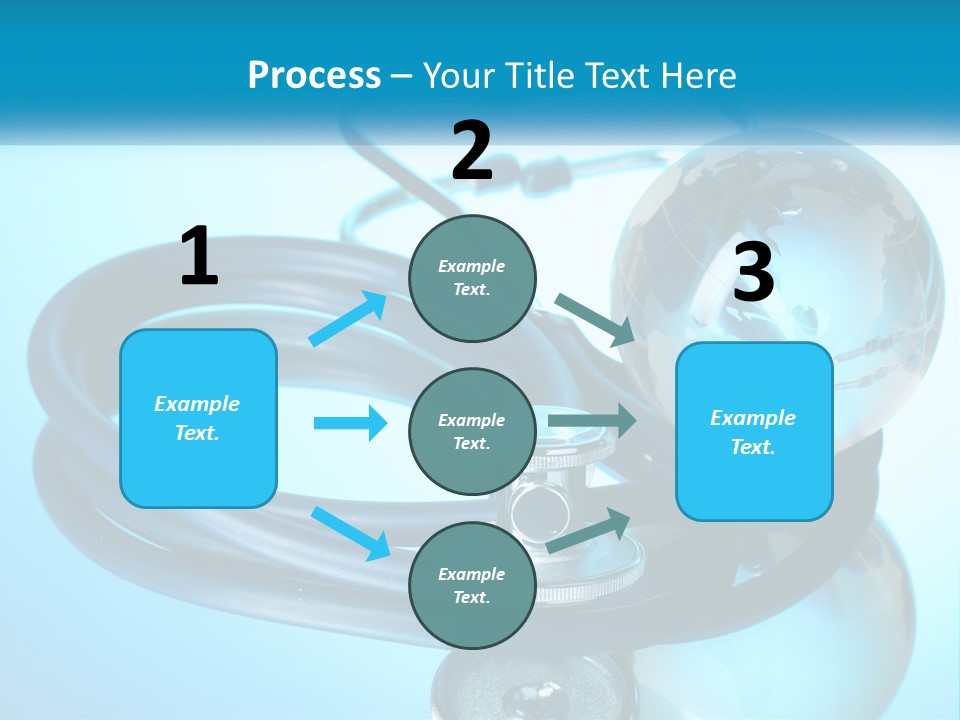 Process – Your Title Text Here

1

Example Text.

2

Example Text.

Example Text.

Example Text.

3

Example Text.